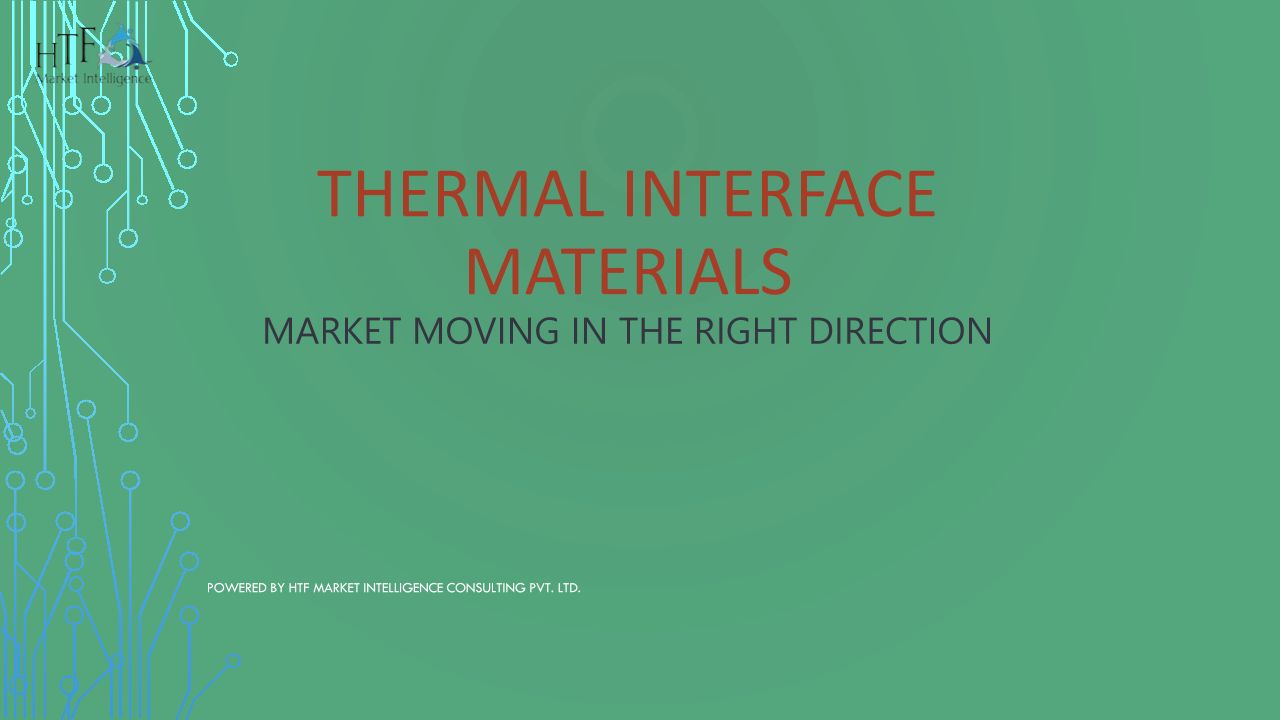 HTF
Market Intelligence

THERMAL INTERFACE MATERIALS

MARKET MOVING IN THE RIGHT DIRECTION

POWERED BY HTF MARKET INTELLIGENCE CONSULTING PVT. LTD.